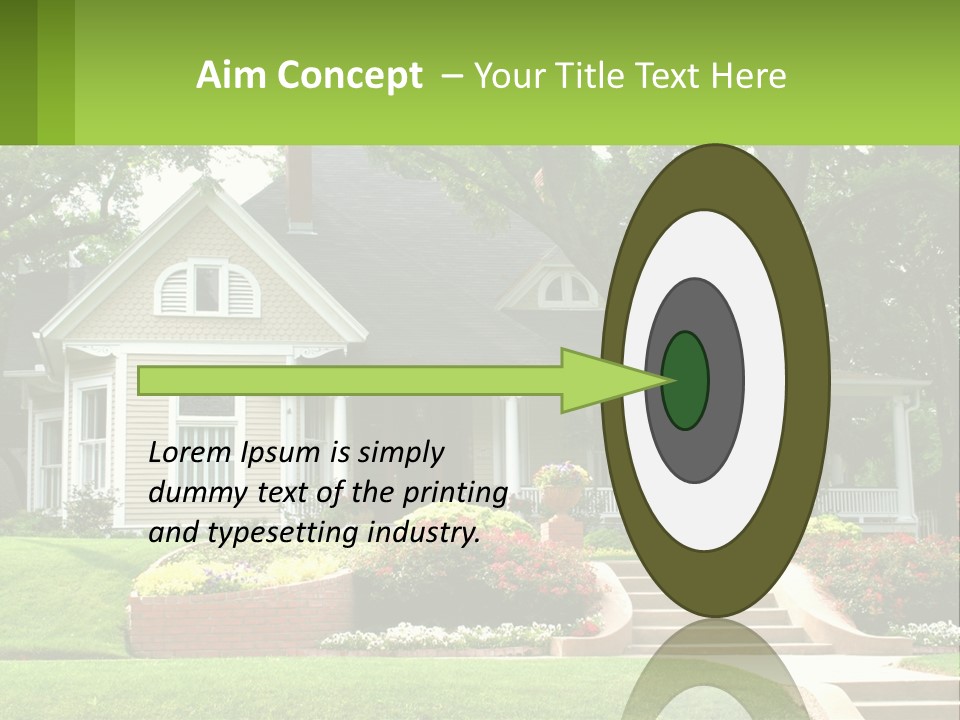 Aim Concept – Your Title Text Here

Lorem Ipsum is simply dummy text of the printing and typesetting industry.